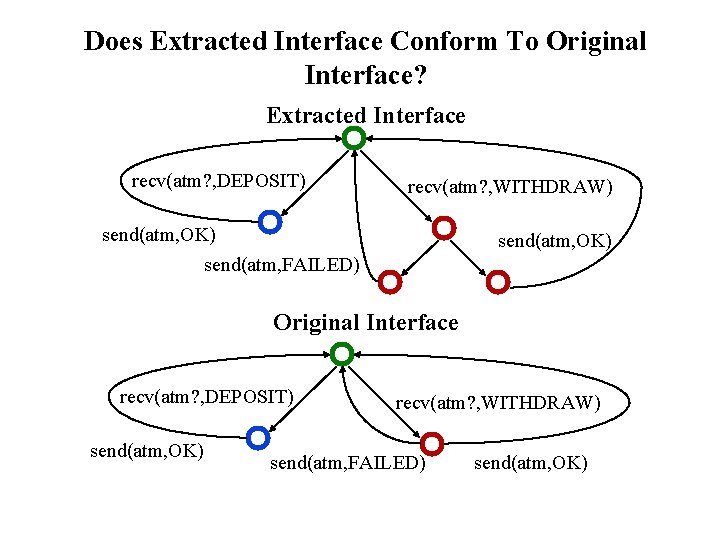 Does Extracted Interface Conform To Original Interface?

Extracted Interface

recv(atm?,DEPOSIT)

recv(atm?,WITHDRAW)

send(atm,OK)

send(atm,OK)

send(atm,FAILED)

Original Interface

recv(atm?,DEPOSIT)

recv(atm?,WITHDRAW)

send(atm,OK)

send(atm,FAILED)

send(atm,OK)